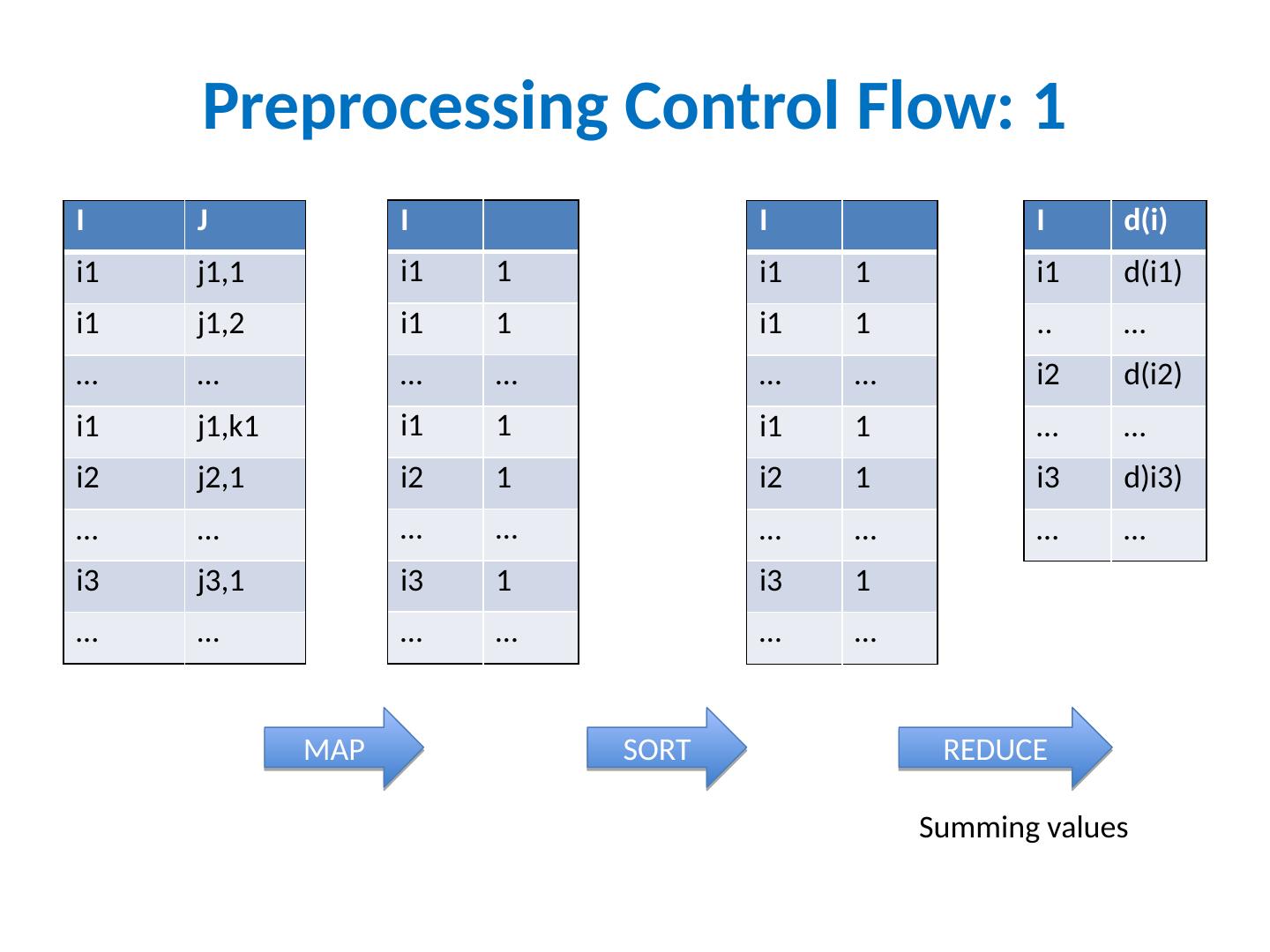 Preprocessing Control Flow: 1

| I | J |
|---|---|
| i1 | j1,1 |
| i1 | j1,2 |
| … | … |
| i1 | j1,k1 |
| i2 | j2,1 |
| … | … |
| i3 | j3,1 |
| … | … |

| I | |
|---|---|
| i1 | 1 |
| i1 | 1 |
| … | … |
| i1 | 1 |
| i2 | 1 |
| … | … |
| i3 | 1 |
| … | … |

| I | |
|---|---|
| i1 | 1 |
| i1 | 1 |
| … | … |
| i1 | 1 |
| i2 | 1 |
| … | … |
| i3 | 1 |
| … | … |

| I | d(i) |
|---|---|
| i1 | d(i1) |
| .. | … |
| i2 | d(i2) |
| … | … |
| i3 | d)i3) |
| … | … |

MAP

SORT

REDUCE

Summing values